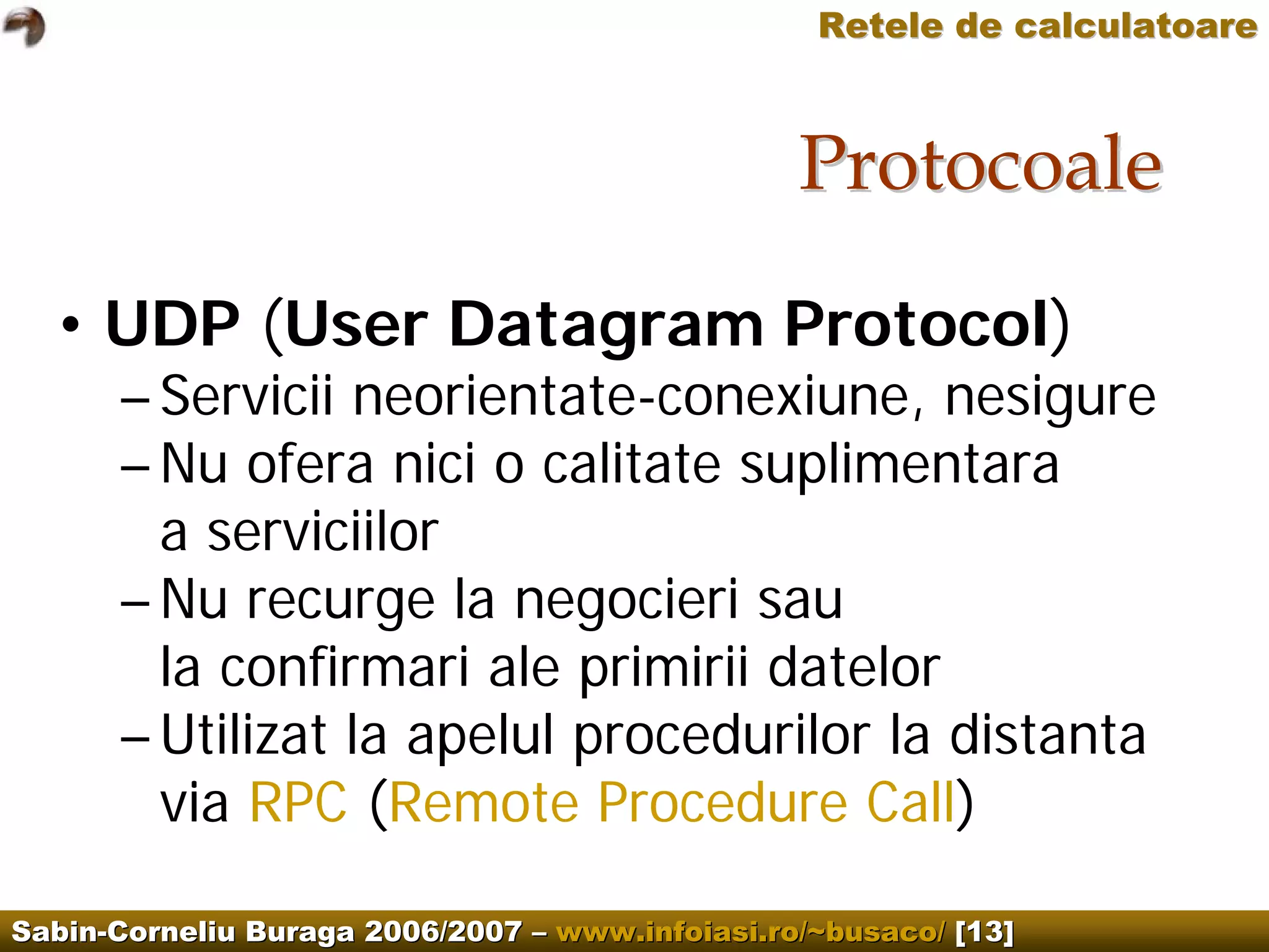 Retele de calculatoare

Protocoale

• UDP (User Datagram Protocol)
– Servicii neorientate-conexiune, nesigure
– Nu ofera nici o calitate suplimentara a serviciilor
– Nu recurge la negocieri sau la confirmari ale primirii datelor
– Utilizat la apelul procedurilor la distanta via RPC (Remote Procedure Call)

Sabin-Corneliu Buraga 2006/2007 – www.infoiasi.ro/~busaco/ [13]